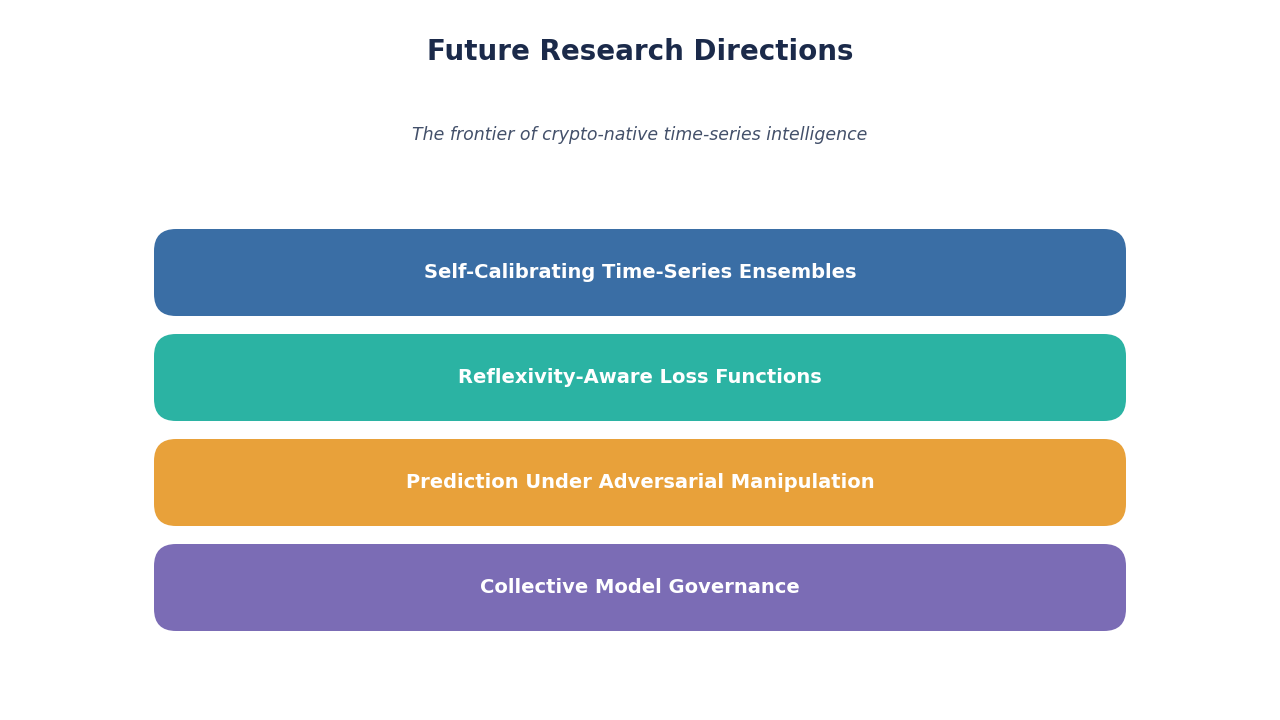 Future Research Directions

The frontier of crypto-native time-series intelligence

Self-Calibrating Time-Series Ensembles

Reflexivity-Aware Loss Functions

Prediction Under Adversarial Manipulation

Collective Model Governance